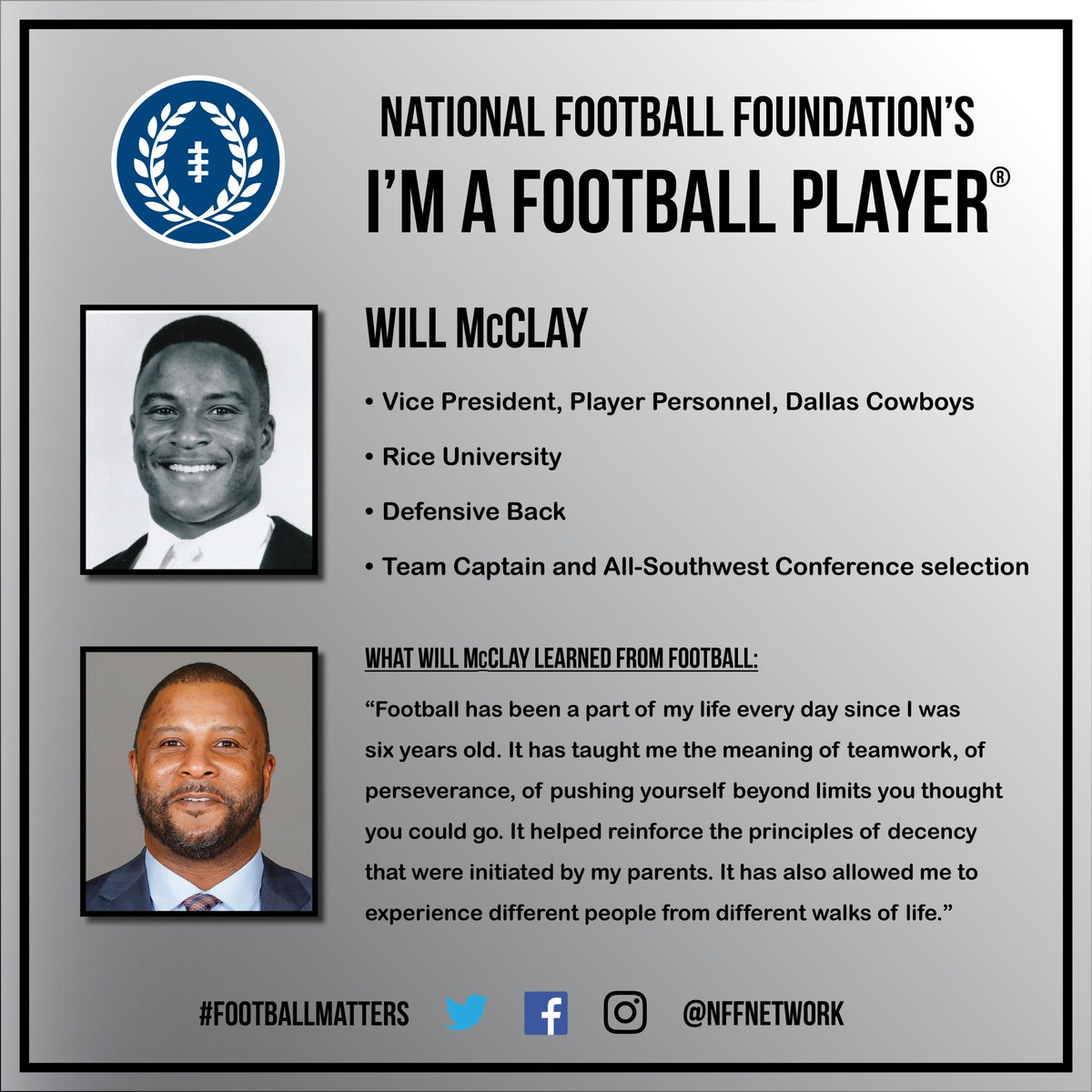 NATIONAL FOOTBALL FOUNDATION'S
I'M A FOOTBALL PLAYER®

WILL McCLAY

• Vice President, Player Personnel, Dallas Cowboys

• Rice University

• Defensive Back

• Team Captain and All-Southwest Conference selection

WHAT WILL McCLAY LEARNED FROM FOOTBALL:

"Football has been a part of my life every day since I was six years old. It has taught me the meaning of teamwork, of perseverance, of pushing yourself beyond limits you thought you could go. It helped reinforce the principles of decency that were initiated by my parents. It has also allowed me to experience different people from different walks of life."

#FOOTBALLMATTERS @NFFNETWORK